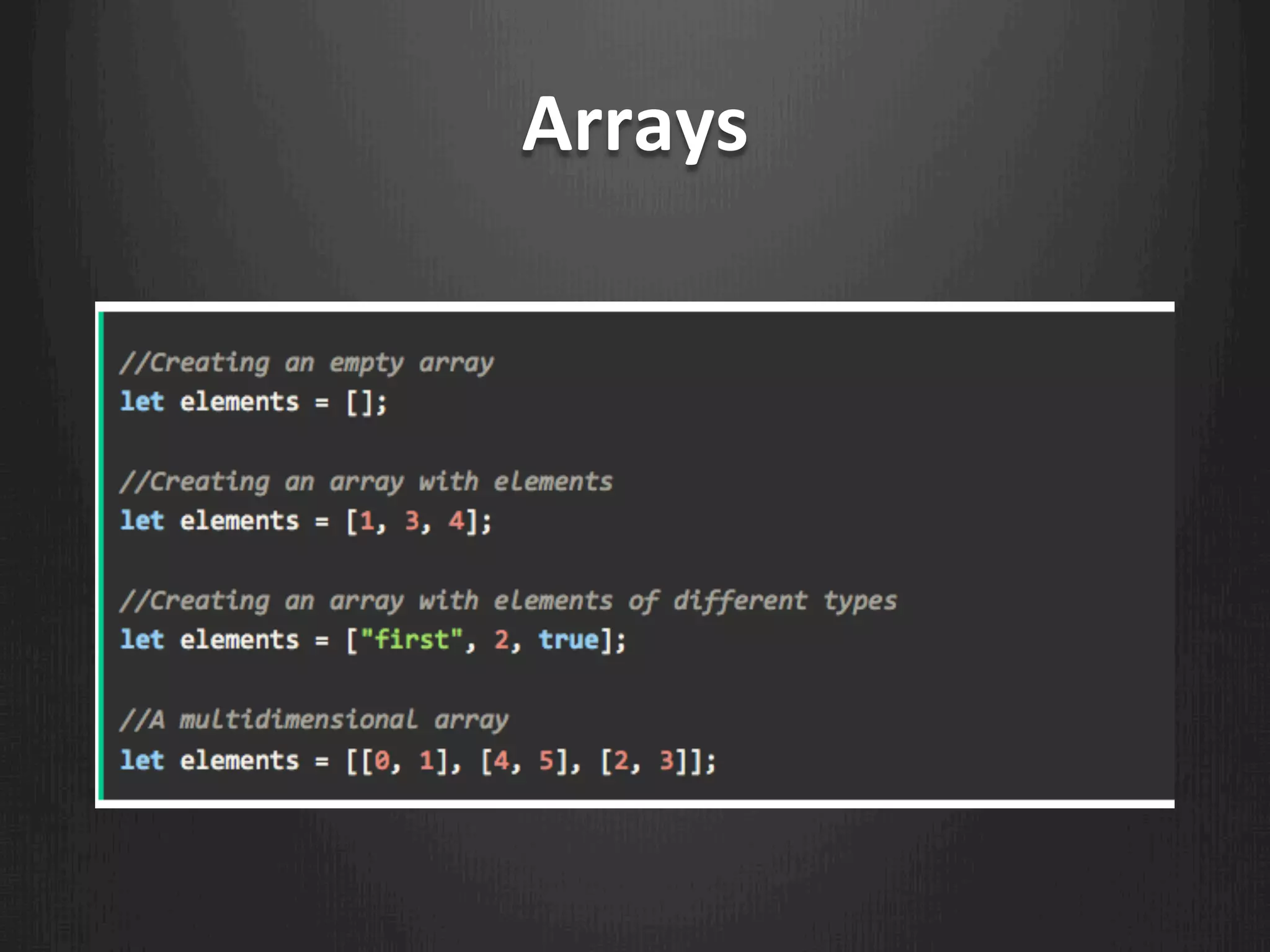 Arrays

//Creating an empty array
let elements = [];

//Creating an array with elements
let elements = [1, 3, 4];

//Creating an array with elements of different types
let elements = ["first", 2, true];

//A multidimensional array
let elements = [[0, 1], [4, 5], [2, 3]];